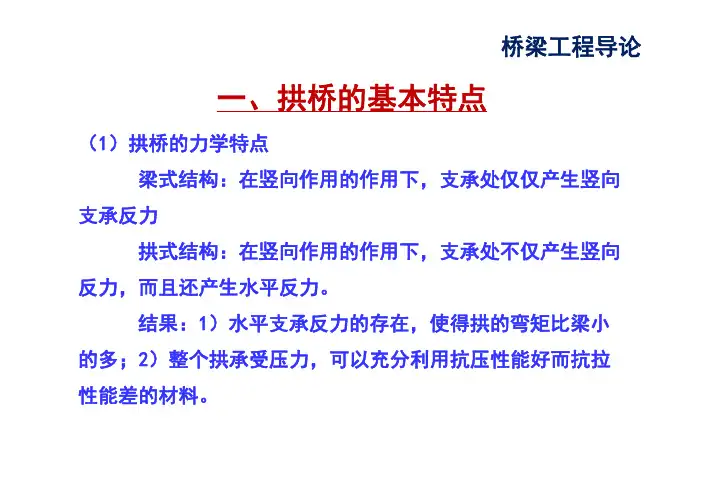 桥梁工程导论

一、拱桥的基本特点

（1）拱桥的力学特点

梁式结构：在竖向作用的作用下，支承处仅仅产生竖向支承反力

拱式结构：在竖向作用的作用下，支承处不仅产生竖向反力，而且还产生水平反力。

结果：1）水平支承反力的存在，使得拱的弯矩比梁小的多；2）整个拱承受压力，可以充分利用抗压性能好而抗拉性能差的材料。